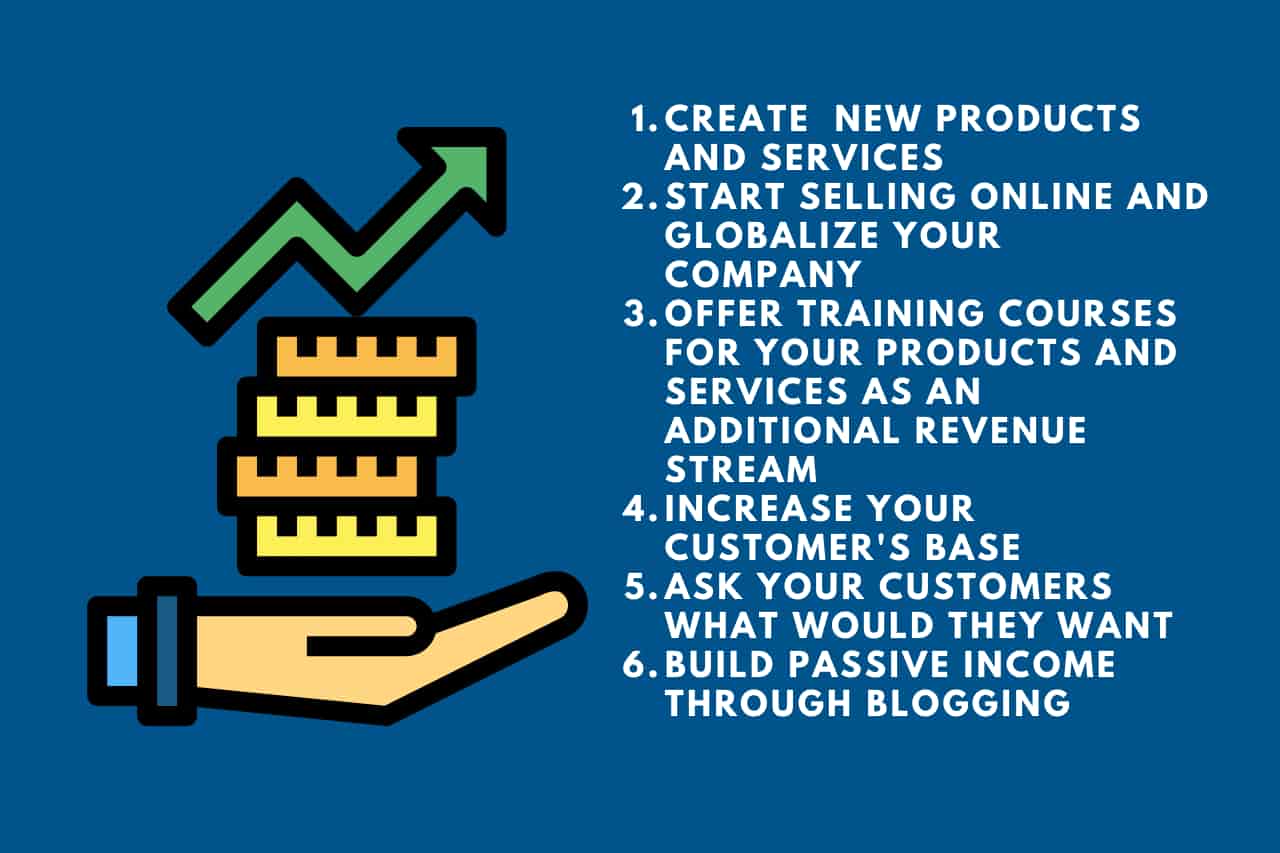 1. CREATE NEW PRODUCTS AND SERVICES
2. START SELLING ONLINE AND GLOBALIZE YOUR COMPANY
3. OFFER TRAINING COURSES FOR YOUR PRODUCTS AND SERVICES AS AN ADDITIONAL REVENUE STREAM
4. INCREASE YOUR CUSTOMER'S BASE
5. ASK YOUR CUSTOMERS WHAT WOULD THEY WANT
6. BUILD PASSIVE INCOME THROUGH BLOGGING